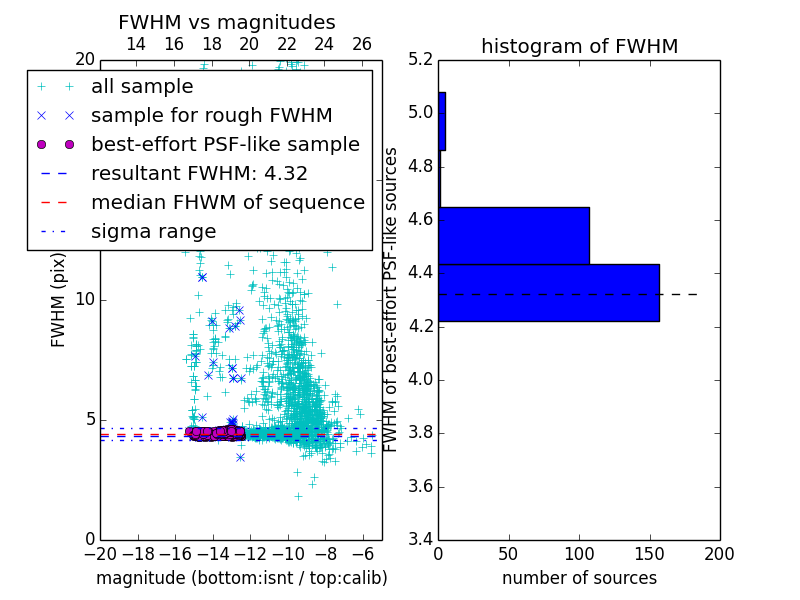 FWHM vs magnitudes

14 16 18 20 22 24 26

20

all sample
sample for rough FWHM
best-effort PSF-like sample
resultant FWHM: 4.32
median FHWM of sequence
sigma range

FWHM (pix)

10

5

0

−20 −18 −16 −14 −12 −10 −8 −6

magnitude (bottom:isnt / top:calib)

histogram of FWHM

5.2
5.0
4.8
4.6
4.4
4.2
4.0
3.8
3.6
3.4

FWHM of best-effort PSF-like sources

0 50 100 150 200

number of sources